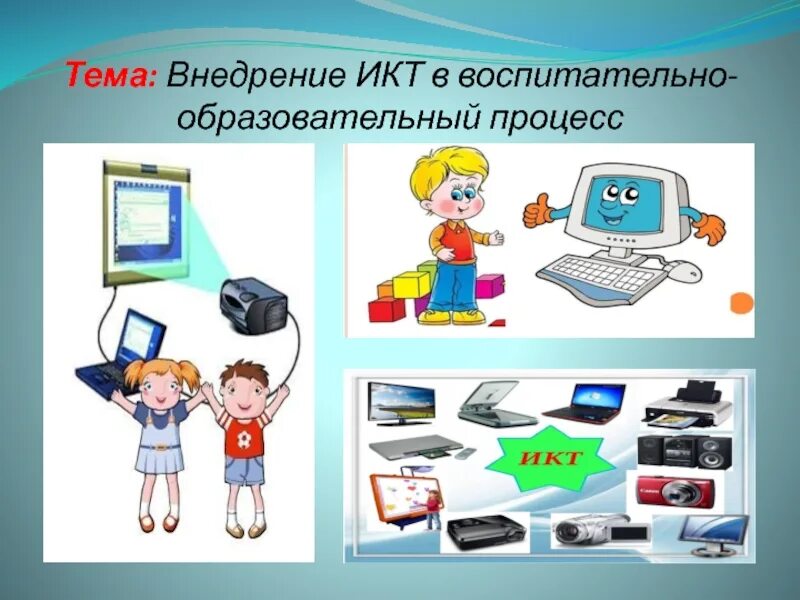 Тема: Внедрение ИКТ в воспитательно-образовательный процесс

ИКТ